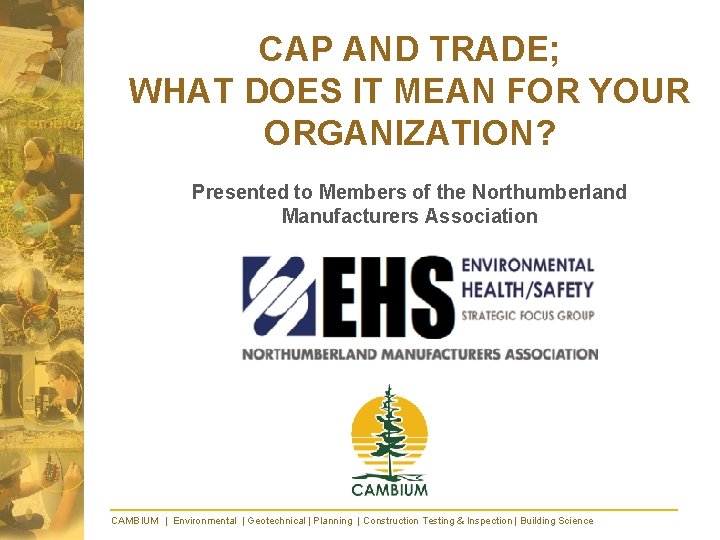 CAP AND TRADE;
WHAT DOES IT MEAN FOR YOUR ORGANIZATION?

Presented to Members of the Northumberland Manufacturers Association

EHS ENVIRONMENTAL HEALTH/SAFETY STRATEGIC FOCUS GROUP

NORTHUMBERLAND MANUFACTURERS ASSOCIATION

CAMBIUM

CAMBIUM | Environmental | Geotechnical | Planning | Construction Testing & Inspection | Building Science